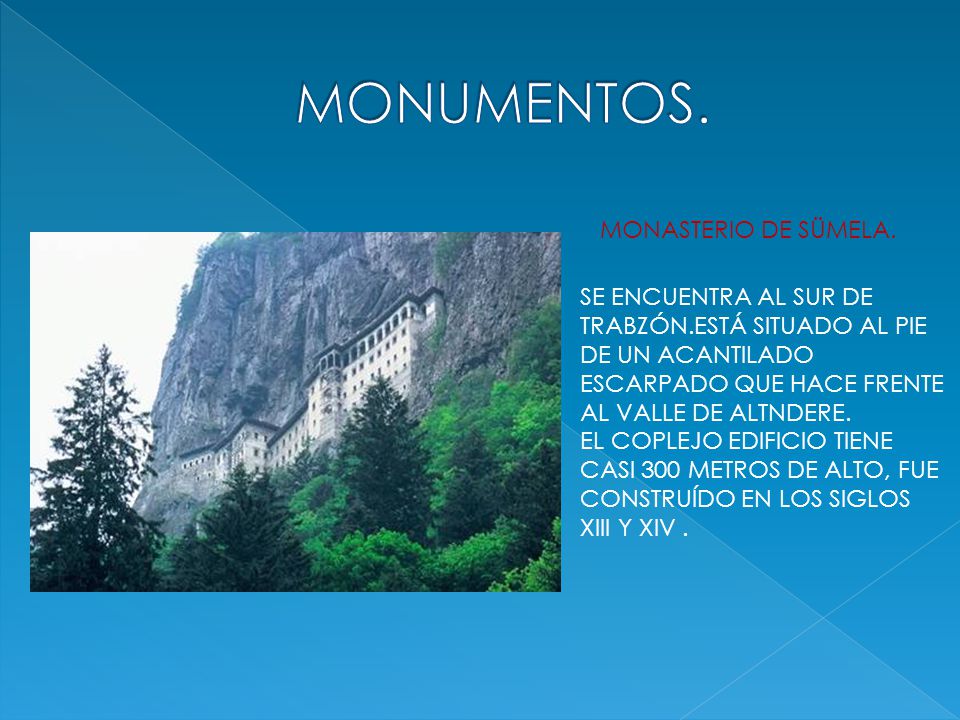 MONUMENTOS.

MONASTERIO DE SÜMELA.

SE ENCUENTRA AL SUR DE TRABZÓN.ESTÁ SITUADO AL PIE DE UN ACANTILADO ESCARPADO QUE HACE FRENTE AL VALLE DE ALTNDERE.
EL COPLEJO EDIFICIO TIENE CASI 300 METROS DE ALTO, FUE CONSTRUÍDO EN LOS SIGLOS XIII Y XIV .